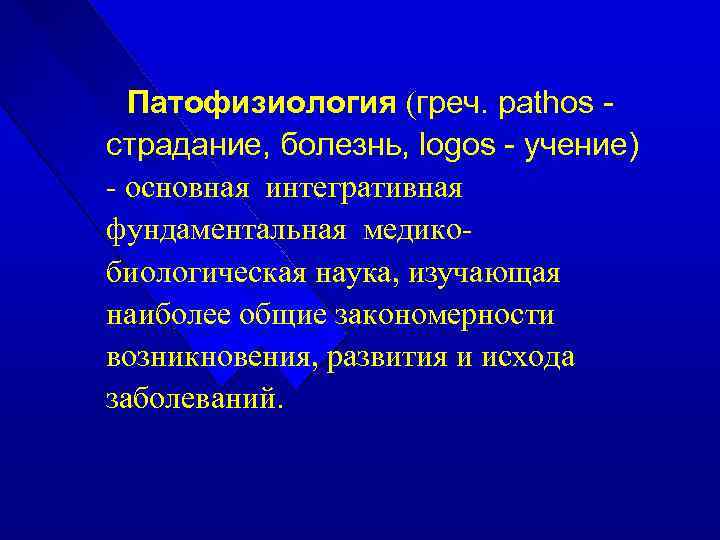 Патофизиология (греч. pathos - страдание, болезнь, logos - учение) - основная интегративная фундаментальная медико-биологическая наука, изучающая наиболее общие закономерности возникновения, развития и исхода заболеваний.